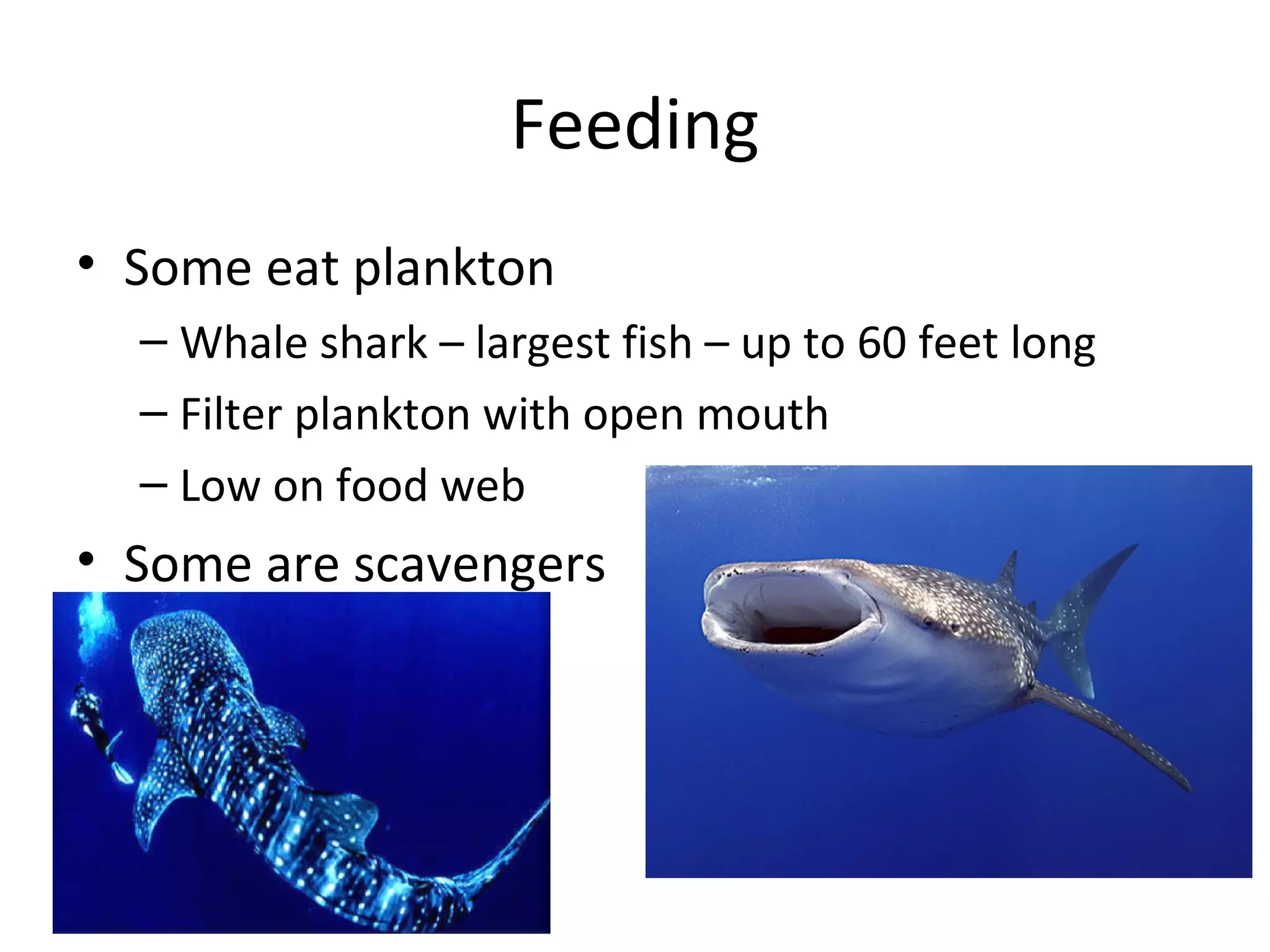 Feeding

• Some eat plankton
– Whale shark – largest fish – up to 60 feet long
– Filter plankton with open mouth
– Low on food web
• Some are scavengers